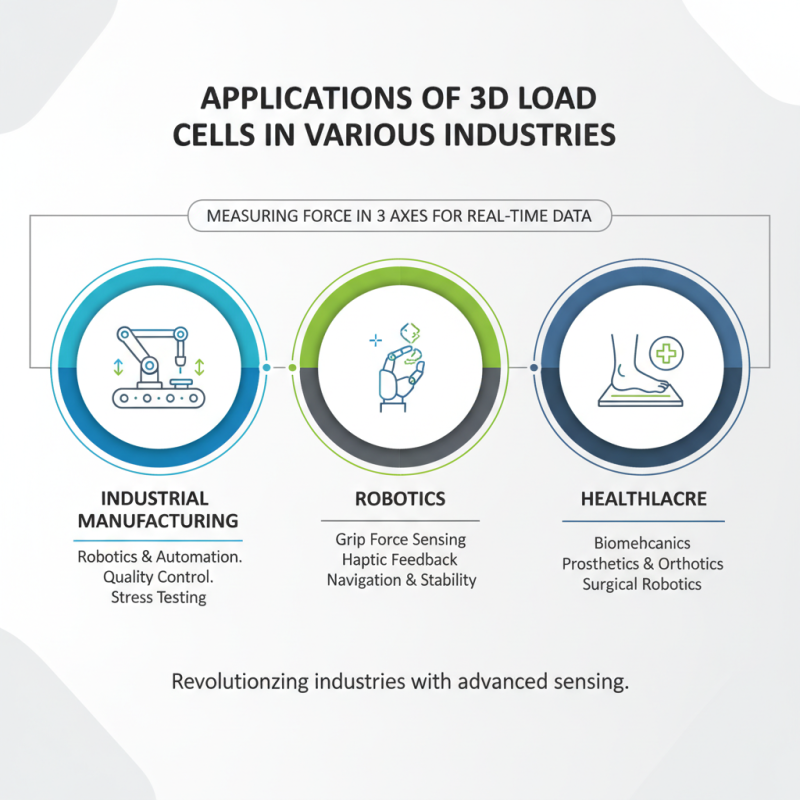 APPLICATIONS OF 3D LOAD CELLS IN VARIOUS INDUSTRIES

MEASURING FORCE IN 3 AXES FOR REAL-TIME DATA

INDUSTRIAL MANUFACTURING

Robotics & Automation.
Quality Control.
Stress Testing

ROBOTICS

Grip Force Sensing
Haptic Feedback
Navigation & Stability

HEALTHLACRE

Biomehcanics
Prosthetics & Orthotics
Surgical Robotics

Revolutionzing industries with advanced sensing.